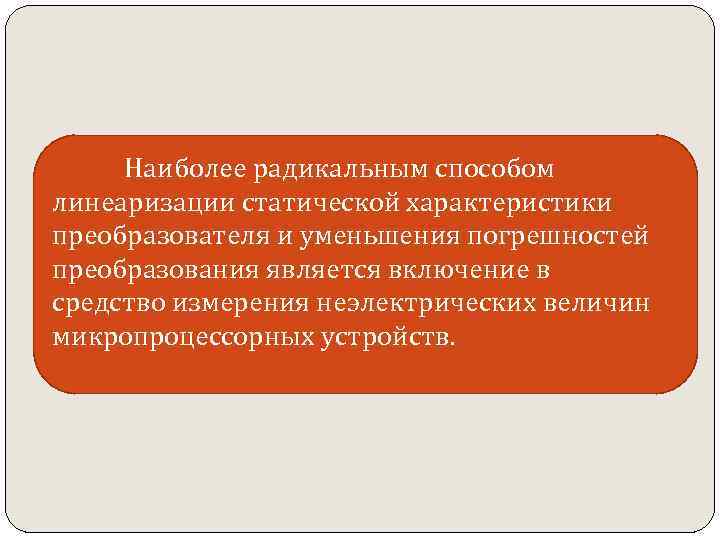 Наиболее радикальным способом линеаризации статической характеристики преобразователя и уменьшения погрешностей преобразования является включение в средство измерения неэлектрических величин микропроцессорных устройств.